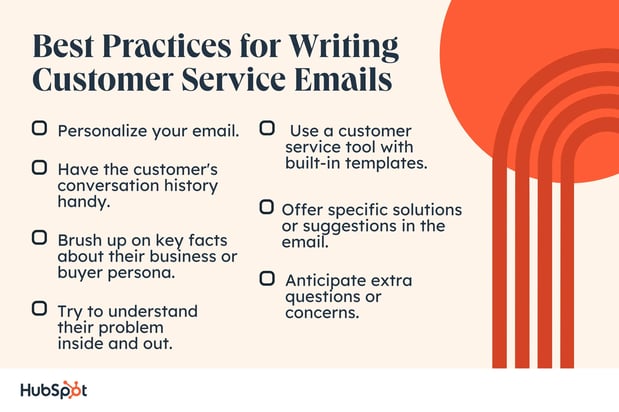 Best Practices for Writing Customer Service Emails

Personalize your email.

Have the customer's conversation history handy.

Brush up on key facts about their business or buyer persona.

Try to understand their problem inside and out.

Use a customer service tool with built-in templates.

Offer specific solutions or suggestions in the email.

Anticipate extra questions or concerns.

HubSpot